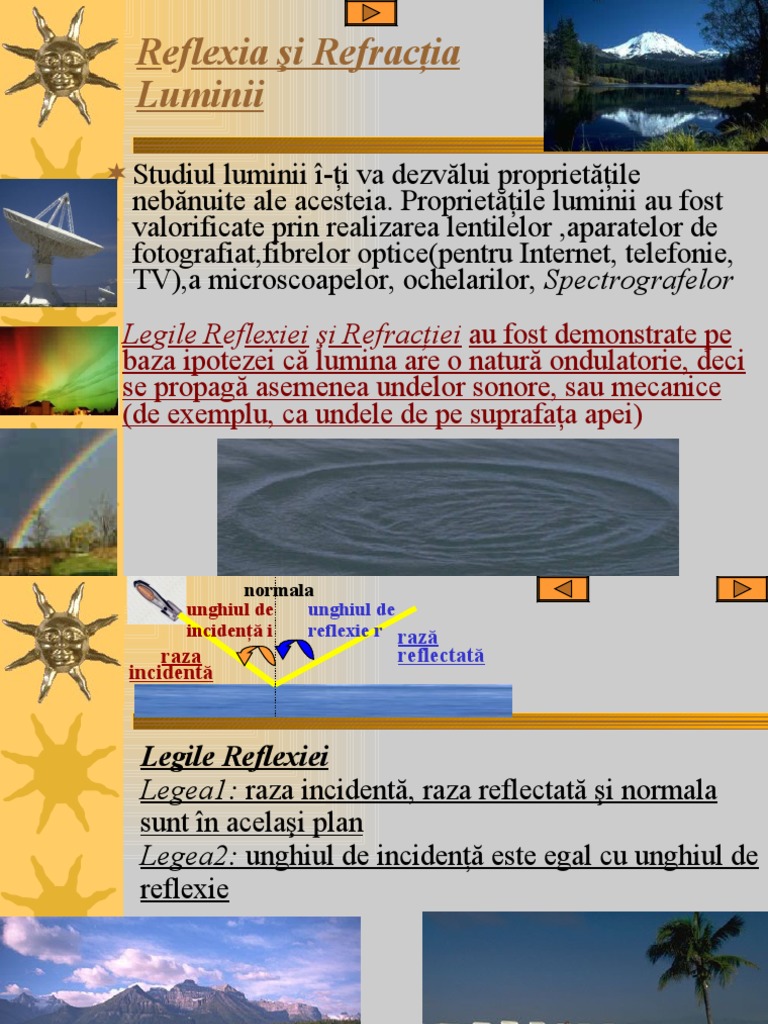 Reflexia şi Refracţia Luminii

Studiul luminii î-ţi va dezvălui proprietăţile nebănuite ale acesteia. Proprietăţile luminii au fost valorificate prin realizarea lentilelor ,aparatelor de fotografiat,fibrelor optice(pentru Internet, telefonie, TV),a microscoapelor, ochelarilor, Spectrografelor

Legile Reflexiei şi Refracţiei au fost demonstrate pe baza ipotezei că lumina are o natură ondulatorie, deci se propagă asemenea undelor sonore, sau mecanice (de exemplu, ca undele de pe suprafaţa apei)

normala
unghiul de incidenţă i
unghiul de reflexie r
raza incidentă
rază reflectată

Legile Reflexiei
Legea1: raza incidentă, raza reflectată şi normala sunt în acelaşi plan
Legea2: unghiul de incidenţă este egal cu unghiul de reflexie